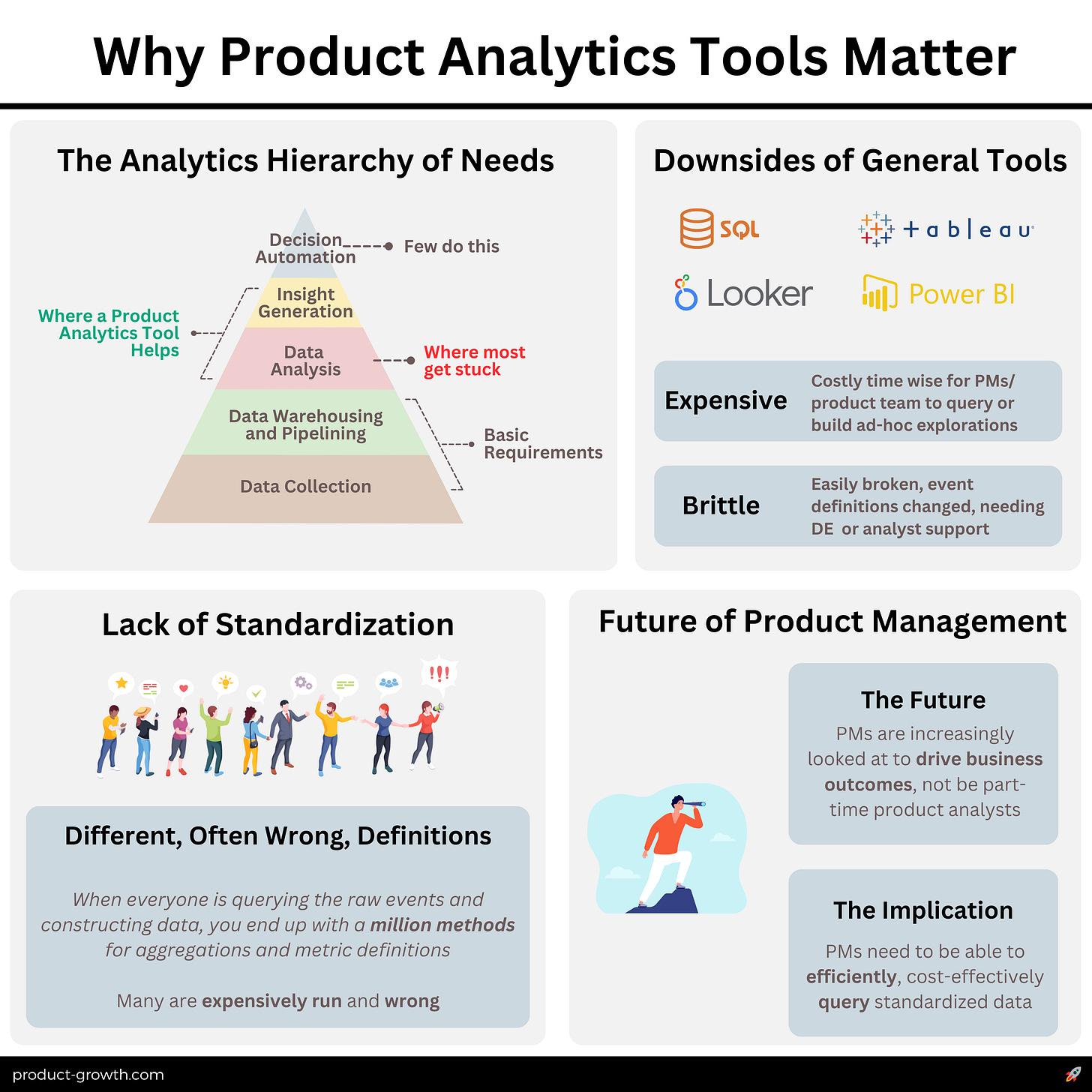 Why Product Analytics Tools Matter

The Analytics Hierarchy of Needs

Decision Automation
Few do this
Insight Generation
Where a Product Analytics Tool Helps
Data Analysis
Where most get stuck
Data Warehousing and Pipelining
Basic Requirements
Data Collection

Downsides of General Tools

SQL
+ a b | e a u
Looker
Power BI

Expensive
Costly time wise for PMs/ product team to query or build ad-hoc explorations

Brittle
Easily broken, event definitions changed, needing DE or analyst support

Lack of Standardization

!!!

Different, Often Wrong, Definitions

When everyone is querying the raw events and constructing data, you end up with a million methods for aggregations and metric definitions

Many are expensively run and wrong

Future of Product Management

The Future
PMs are increasingly looked at to drive business outcomes, not be part-time product analysts

The Implication
PMs need to be able to efficiently, cost-effectively query standardized data

product-growth.com